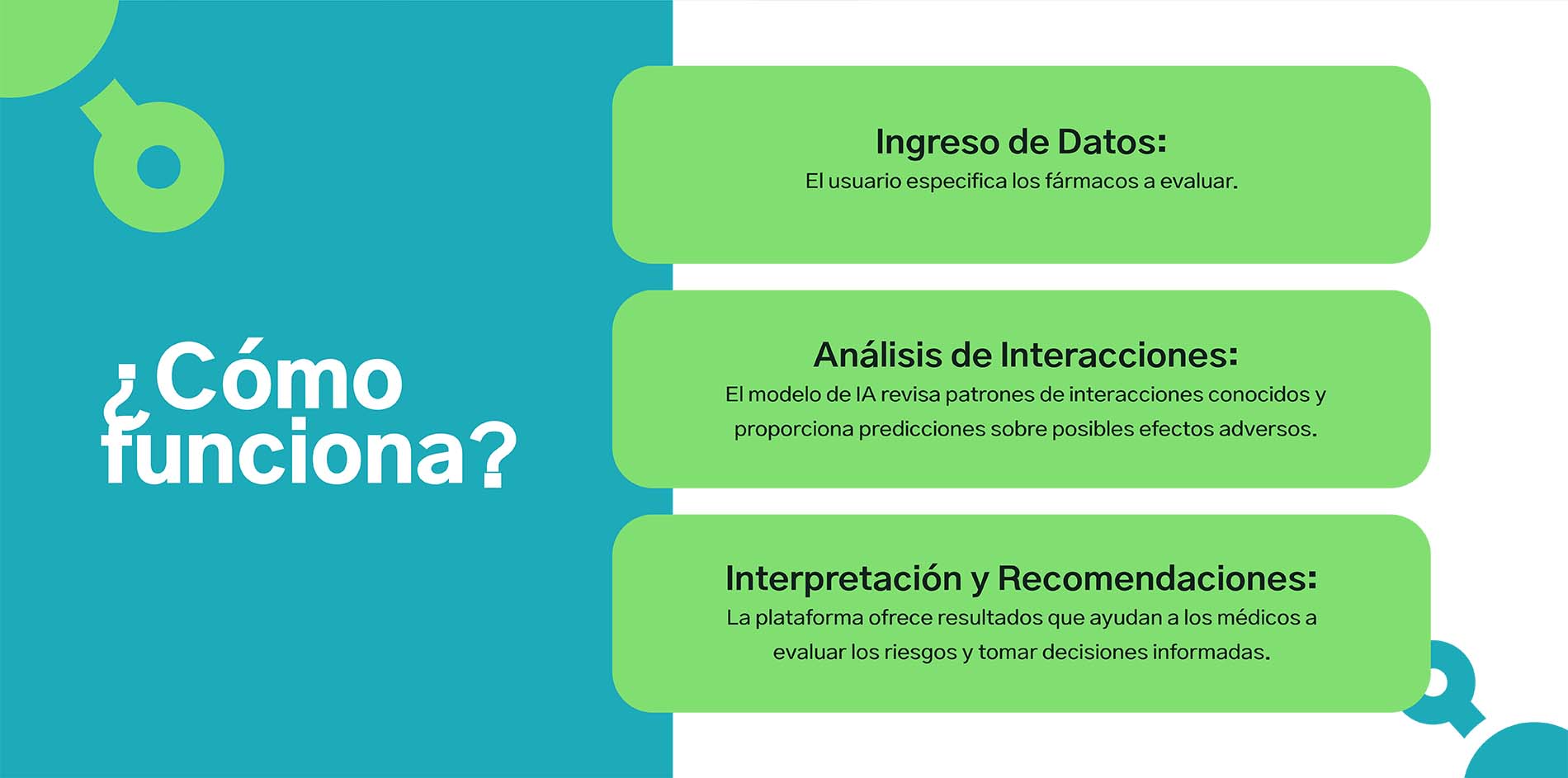 ¿Cómo funciona?

Ingreso de Datos:
El usuario especifica los fármacos a evaluar.

Análisis de Interacciones:
El modelo de IA revisa patrones de interacciones conocidos y proporciona predicciones sobre posibles efectos adversos.

Interpretación y Recomendaciones:
La plataforma ofrece resultados que ayudan a los médicos a evaluar los riesgos y tomar decisiones informadas.